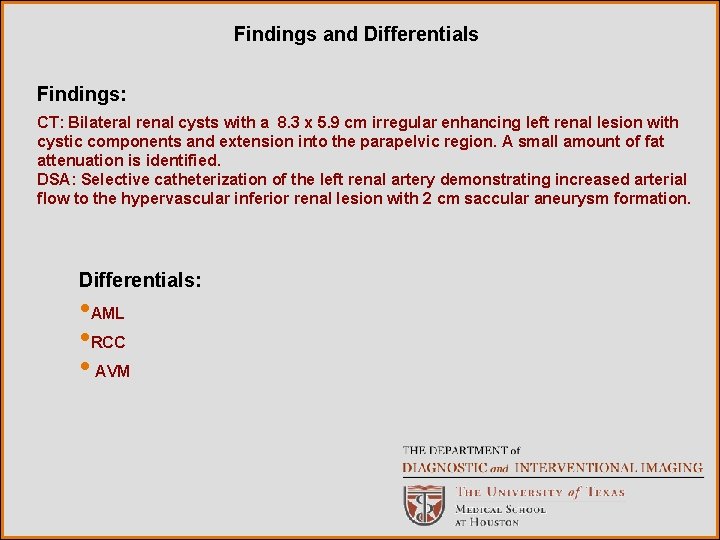 Findings and Differentials

Findings:

CT: Bilateral renal cysts with a 8.3 x 5.9 cm irregular enhancing left renal lesion with cystic components and extension into the parapelvic region. A small amount of fat attenuation is identified.
DSA: Selective catheterization of the left renal artery demonstrating increased arterial flow to the hypervascular inferior renal lesion with 2 cm saccular aneurysm formation.

Differentials:

• AML
• RCC
• AVM

THE DEPARTMENT of
DIAGNOSTIC and INTERVENTIONAL IMAGING
THE UNIVERSITY of TEXAS
MEDICAL SCHOOL
AT HOUSTON